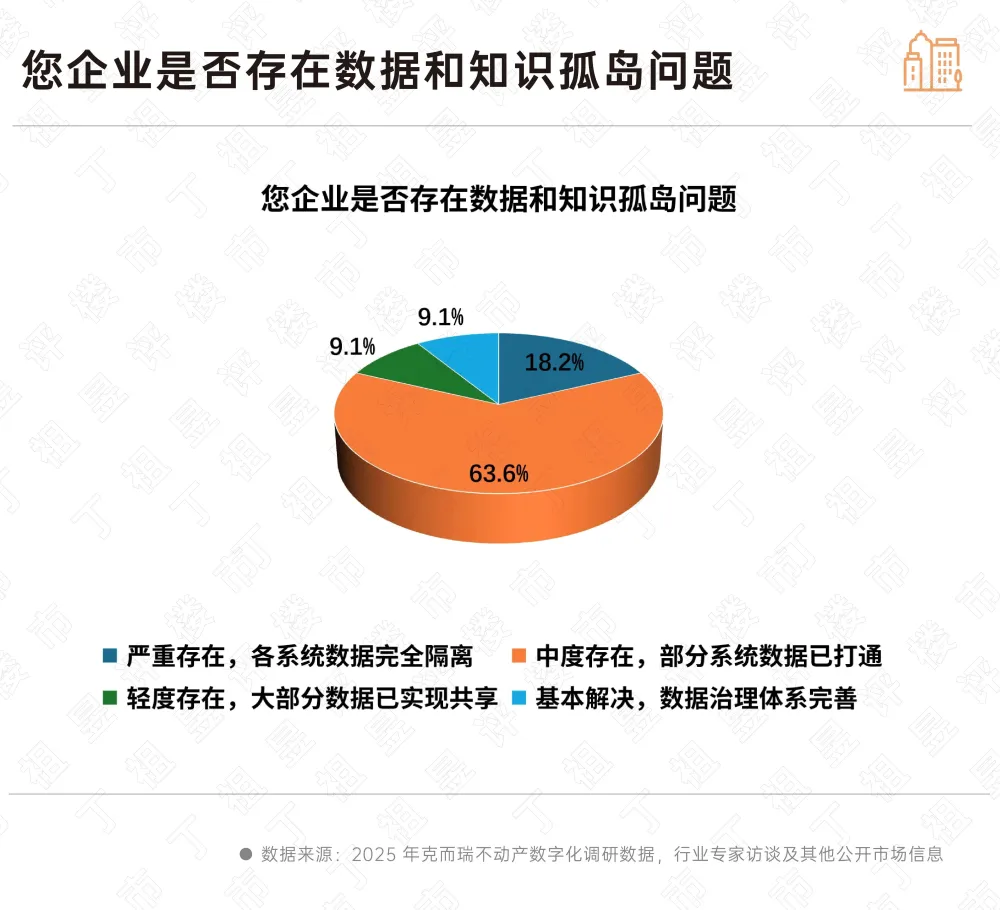 您企业是否存在数据和知识孤岛问题

您企业是否存在数据和知识孤岛问题

9.1%

9.1%

18.2%

63.6%

严重存在，各系统数据完全隔离
中度存在，部分系统数据已打通
轻度存在，大部分数据已实现共享
基本解决，数据治理体系完善

数据来源：2025 年克而瑞不动产数字化调研数据，行业专家访谈及其他公开市场信息